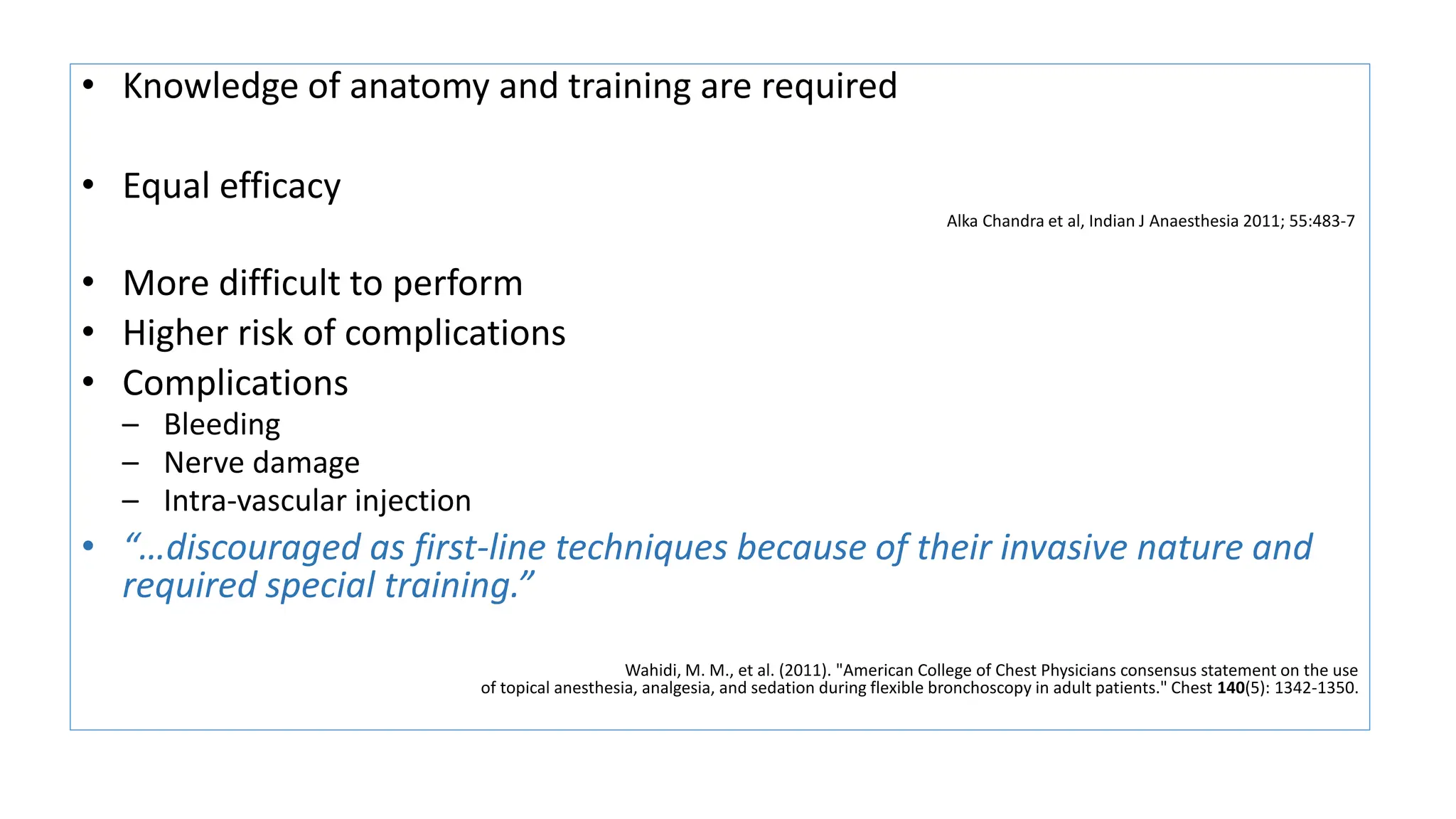 • Knowledge of anatomy and training are required

• Equal efficacy

Alka Chandra et al, Indian J Anaesthesia 2011; 55:483-7

• More difficult to perform
• Higher risk of complications
• Complications
– Bleeding
– Nerve damage
– Intra-vascular injection
• “…discouraged as first-line techniques because of their invasive nature and required special training.”

Wahidi, M. M., et al. (2011). "American College of Chest Physicians consensus statement on the use of topical anesthesia, analgesia, and sedation during flexible bronchoscopy in adult patients." Chest 140(5): 1342-1350.